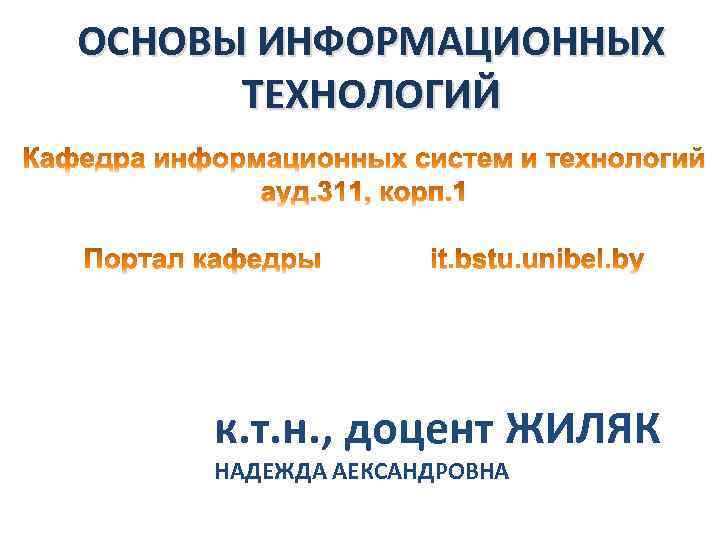 ОСНОВЫ ИНФОРМАЦИОННЫХ ТЕХНОЛОГИЙ

Кафедра информационных систем и технологий ауд.311, корп.1

Портал кафедры it.bstu.unibel.by

к.т.н., доцент ЖИЛЯК НАДЕЖДА АЕКСАНДРОВНА